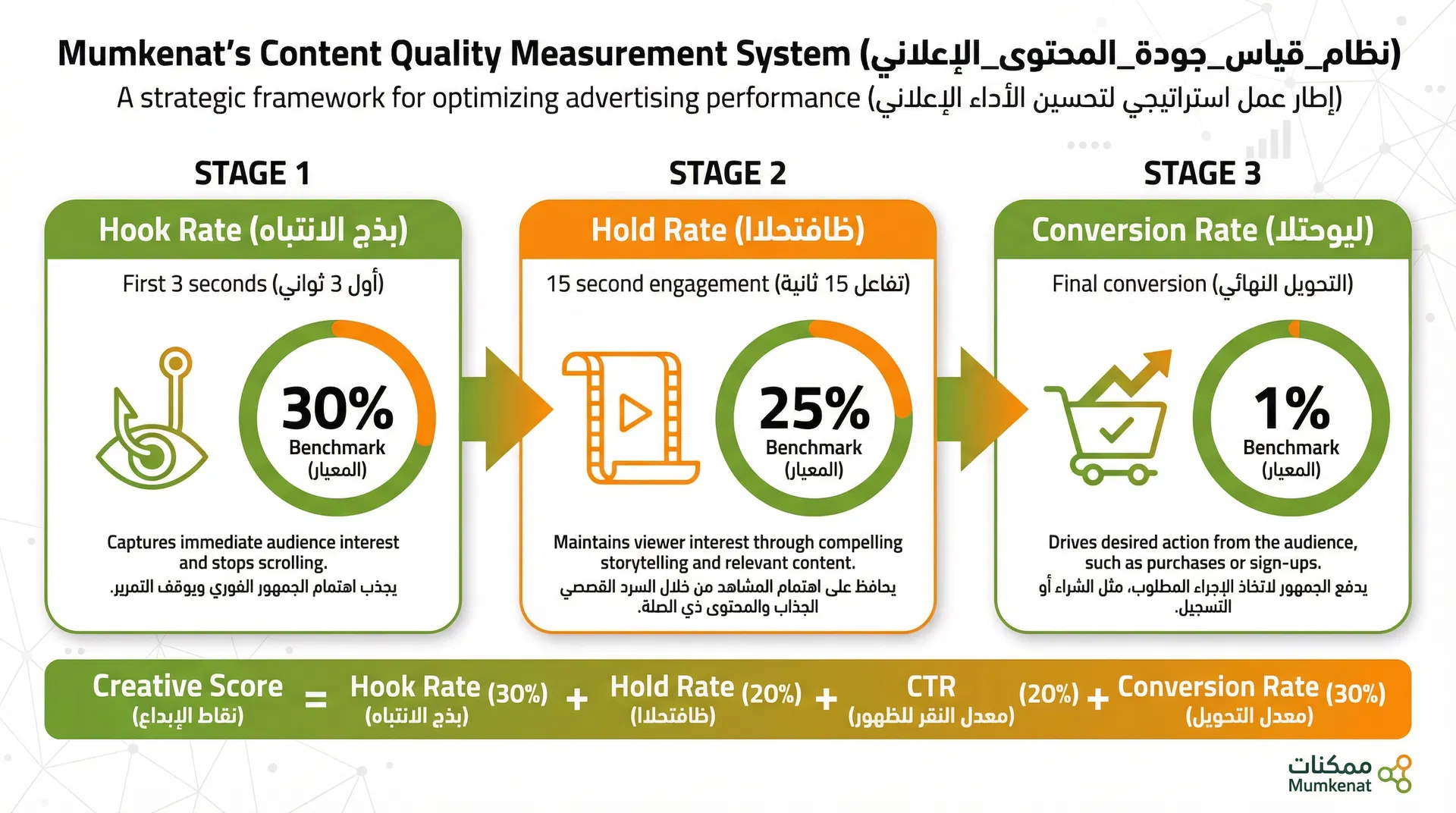 Mumkenat's Content Quality Measurement System (نظام_قياس_جودة_المحتوى_الإعلاني)

A strategic framework for optimizing advertising performance (إطار عمل استراتيجي لتحسين الأداء الإعلاني)

STAGE 1

Hook Rate (بذج الانتباه)

First 3 seconds (أول 3 ثواني)

30%
Benchmark
(المعيار)

Captures immediate audience interest and stops scrolling.
يجذب اهتمام الجمهور الفوري ويوقف التمرير.

STAGE 2

Hold Rate (ظافتحلاا)

15 second engagement (تفاعل 15 ثانية)

25%
Benchmark
(المعيار)

Maintains viewer interest through compelling storytelling and relevant content.
يحافظ على اهتمام المشاهد من خلال السرد القصصي الجذاب والمحتوى ذي الصلة.

STAGE 3

Conversion Rate (ليوحتلا)

Final conversion (التحويل النهائي)

1%
Benchmark
(المعيار)

Drives desired action from the audience, such as purchases or sign-ups.
يدفع الجمهور لاتخاذ الإجراء المطلوب، مثل الشراء أو التسجيل.

Creative Score (نقاط الإبداع) = Hook Rate (30%) (بذج الانتباه) + Hold Rate (20%) (ظافتحلاا) + CTR (معدل النقر للظهور) (20%) + Conversion Rate (30%) (معدل التحويل)

ممكنات
Mumkenat